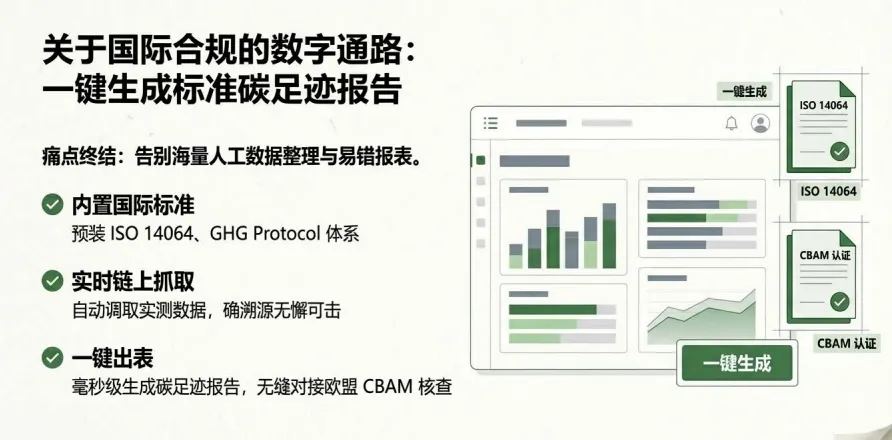 关于国际合规的数字通路：
一键生成标准碳足迹报告

痛点终结：告别海量人工数据整理与易错报表。

内置国际标准
预装 ISO 14064、GHG Protocol 体系

实时链上抓取
自动调取实测数据，确溯源无懈可击

一键出表
毫秒级生成碳足迹报告，无缝对接欧盟 CBAM 核查

一键生成

ISO 14064

ISO 14064

CBAM 认证

CBAM 认证

一键生成